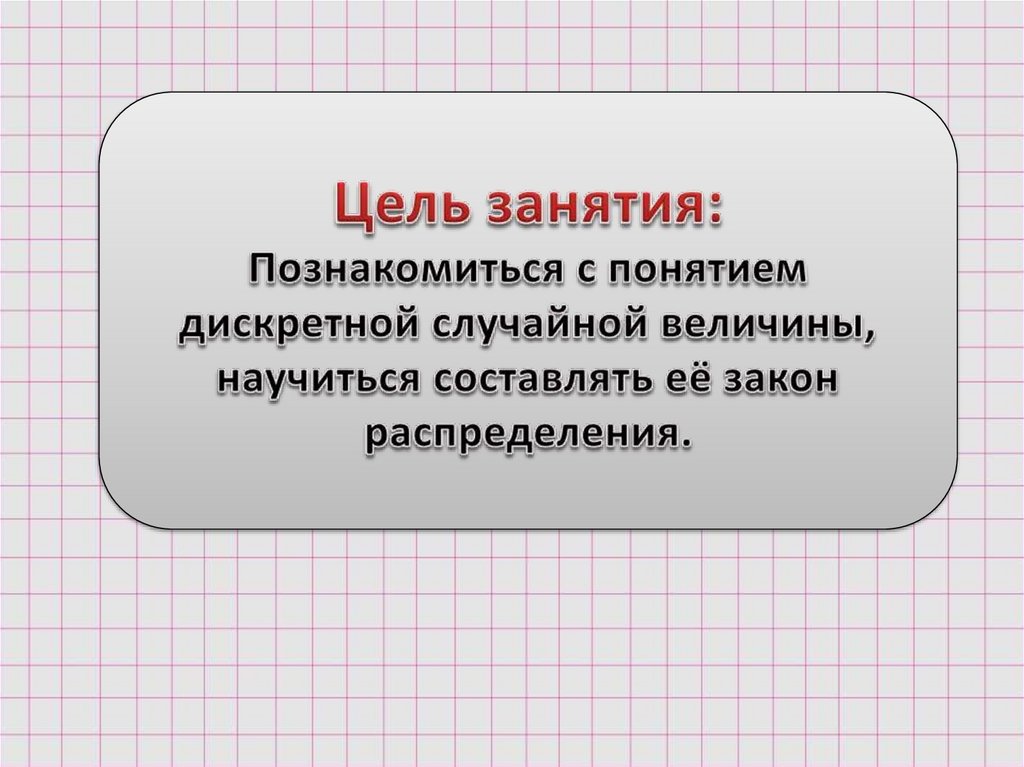 Цель занятия:
Познакомиться с понятием дискретной случайной величины, научиться составлять её закон распределения.